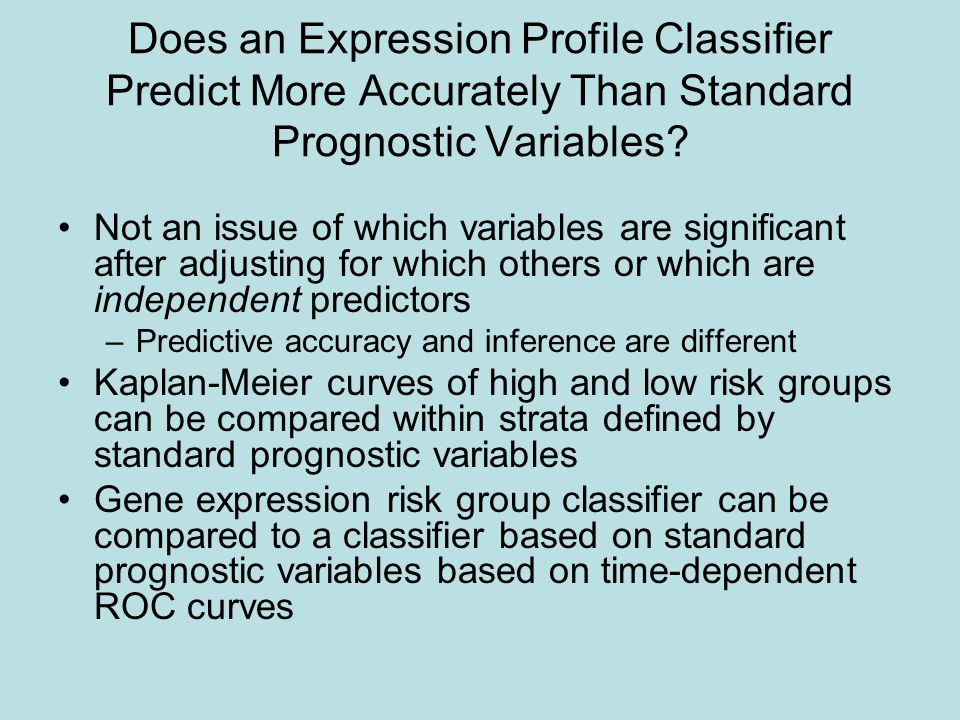 Does an Expression Profile Classifier Predict More Accurately Than Standard Prognostic Variables?

• Not an issue of which variables are significant after adjusting for which others or which are independent predictors
– Predictive accuracy and inference are different
• Kaplan-Meier curves of high and low risk groups can be compared within strata defined by standard prognostic variables
• Gene expression risk group classifier can be compared to a classifier based on standard prognostic variables based on time-dependent ROC curves